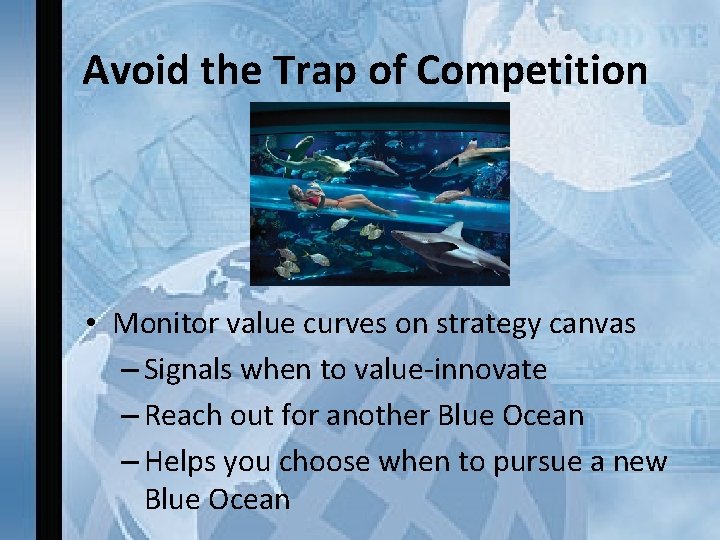 Avoid the Trap of Competition

• Monitor value curves on strategy canvas
– Signals when to value-innovate
– Reach out for another Blue Ocean
– Helps you choose when to pursue a new Blue Ocean